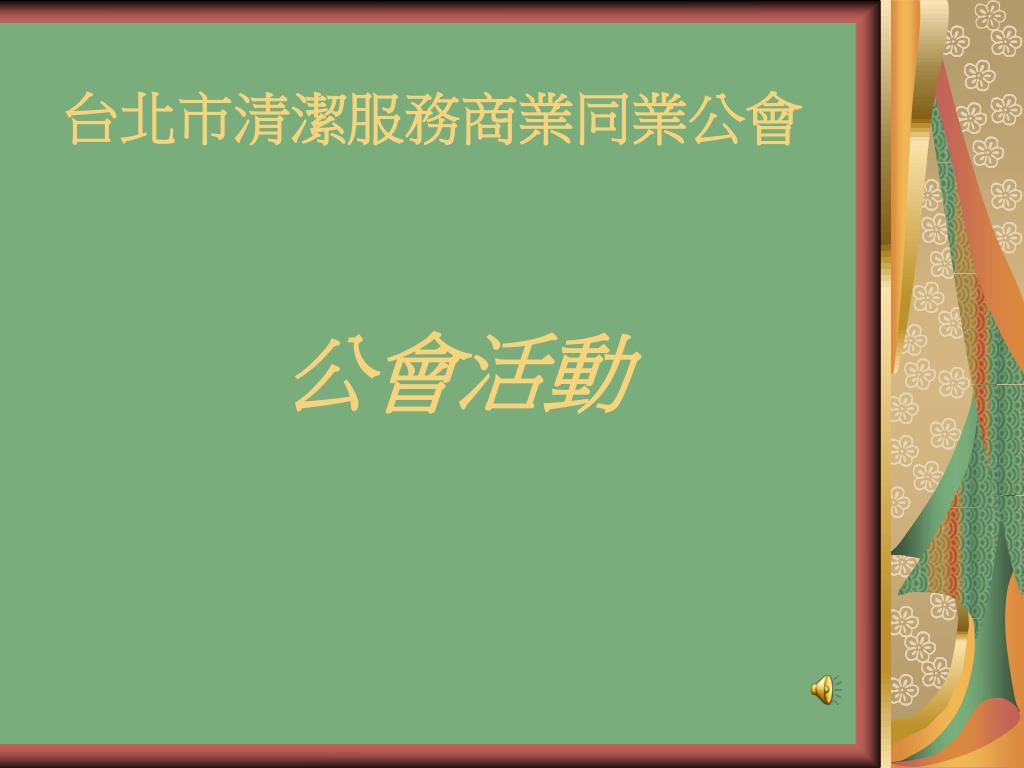 台北市清潔服務商業同業公會

公會活動